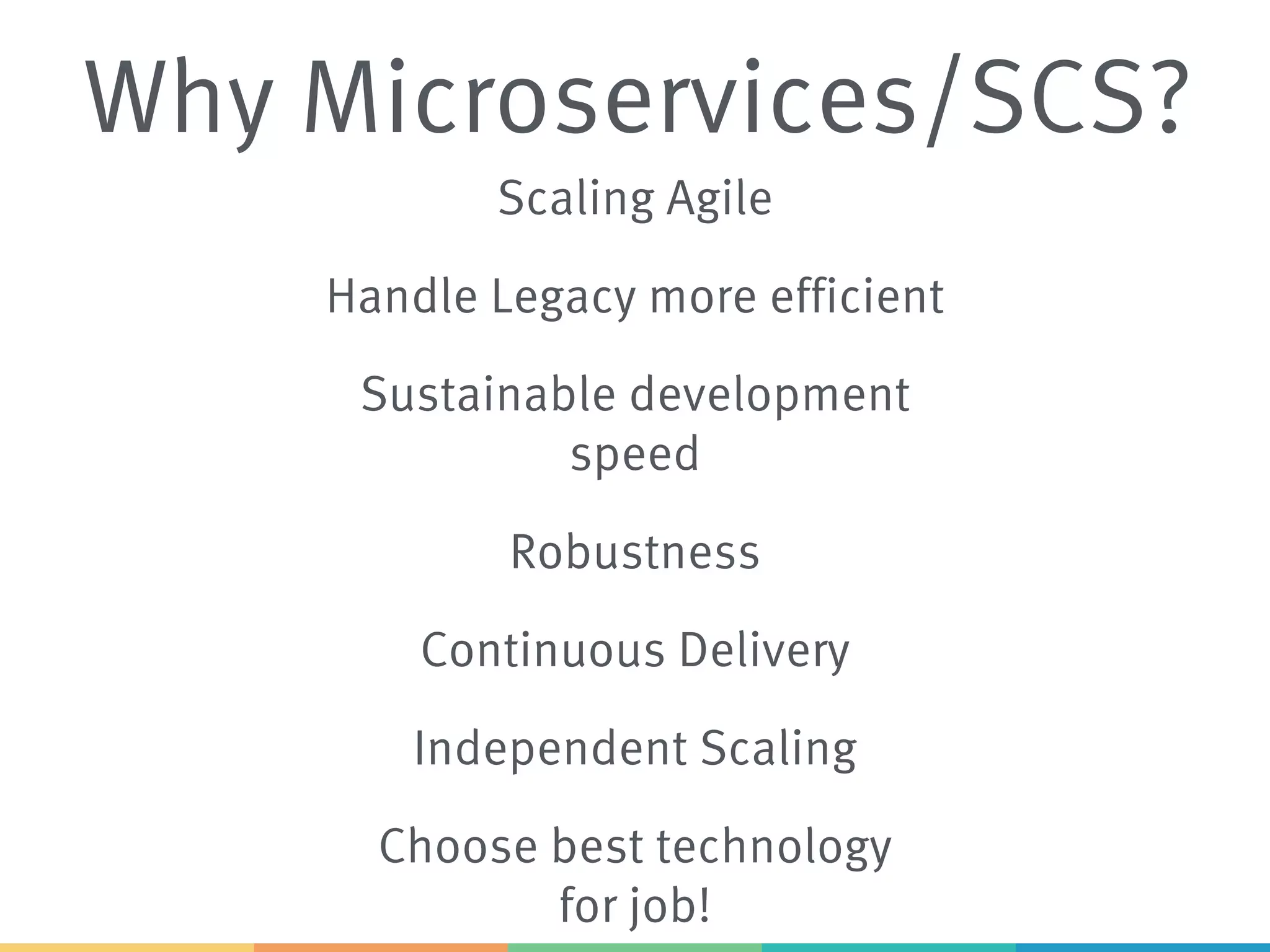 Why Microservices/SCS?

Scaling Agile

Handle Legacy more efficient

Sustainable development speed

Robustness

Continuous Delivery

Independent Scaling

Choose best technology for job!